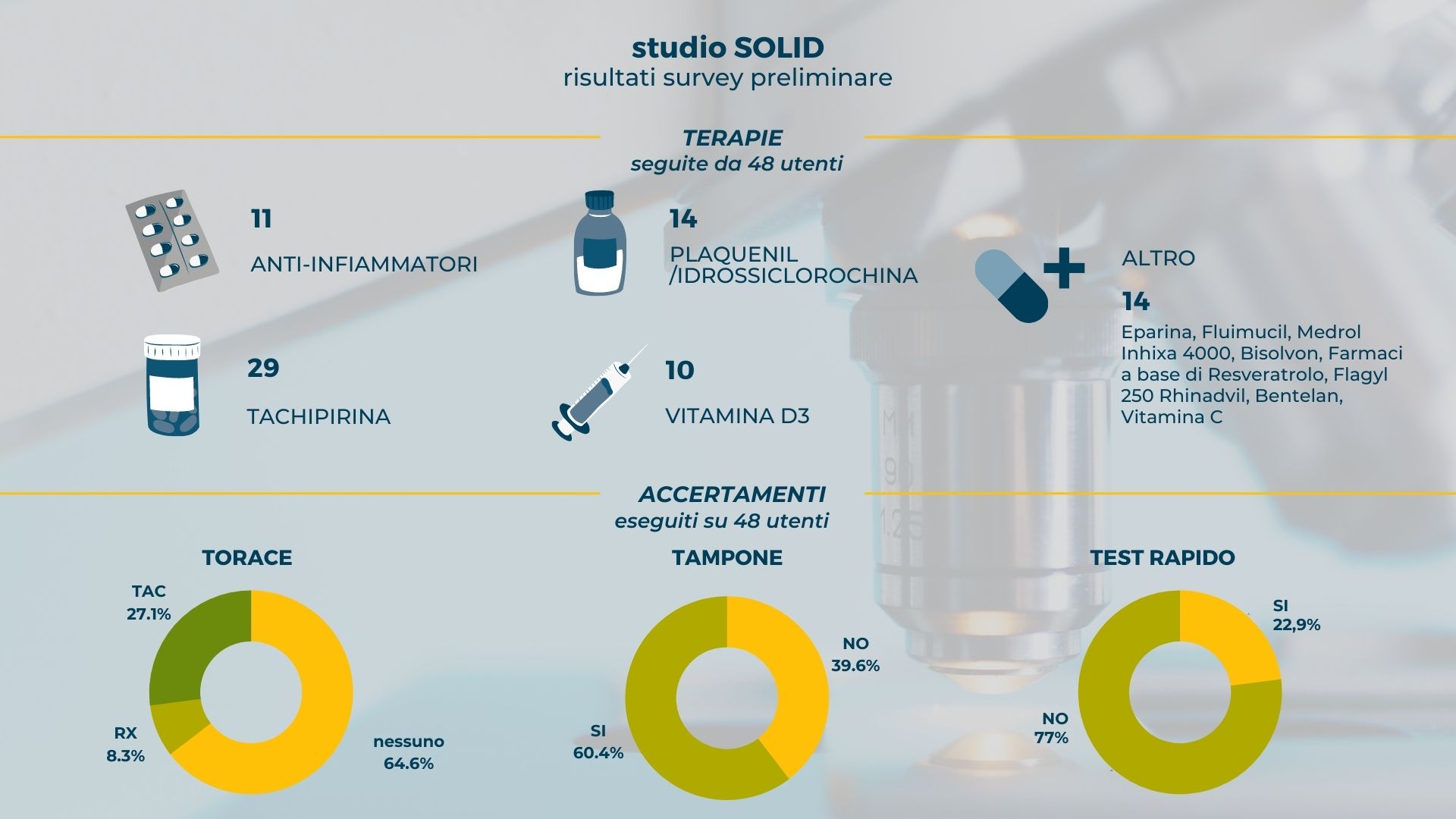 studio SOLID
risultati survey preliminare

TERAPIE
seguite da 48 utenti

11
ANTI-INFIAMMATORI

14
PLAQUENIL /IDROSSICLOROCHINA

ALTRO
14
Eparina, Fluimucil, Medrol Inhixa 4000, Bisolvon, Farmaci a base di Resveratrolo, Flagyl 250 Rhinadvil, Bentelan, Vitamina C

29
TACHIPIRINA

10
VITAMINA D3

ACCERTAMENTI
eseguiti su 48 utenti

TORACE
TAC 27.1%
RX 8.3%
nessuno 64.6%

TAMPONE
NO 39.6%
SI 60.4%

TEST RAPIDO
SI 22,9%
NO 77%